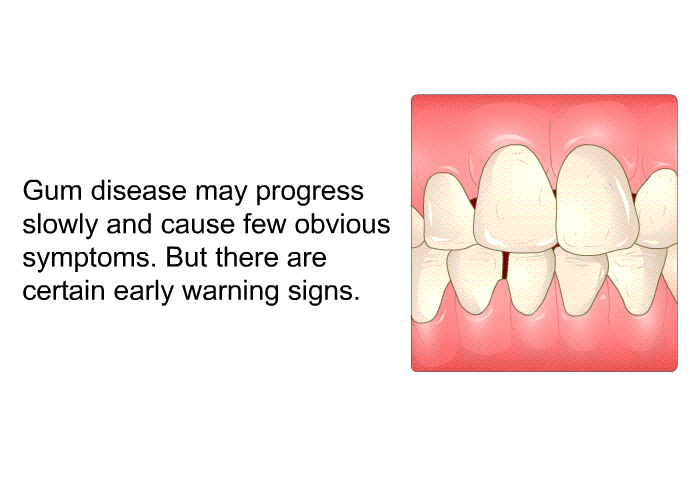 Gum disease may progress slowly and cause few obvious symptoms. But there are certain early warning signs.